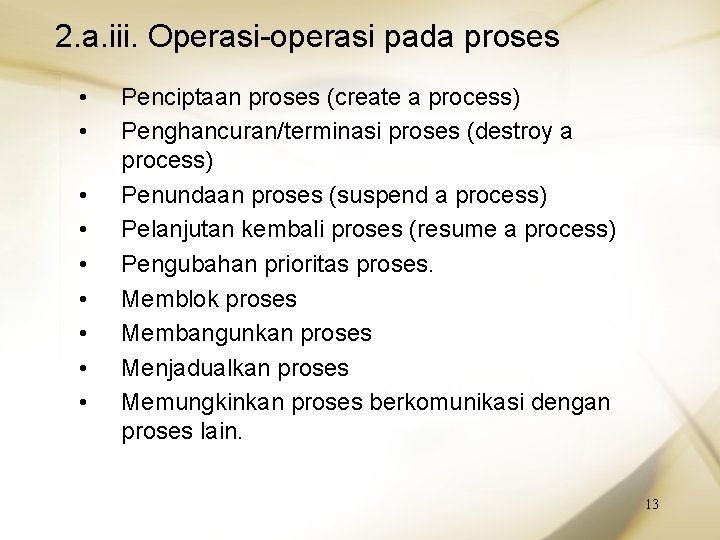 2.a.iii. Operasi-operasi pada proses

• Penciptaan proses (create a process)
• Penghancuran/terminasi proses (destroy a process)
• Penundaan proses (suspend a process)
• Pelanjutan kembali proses (resume a process)
• Pengubahan prioritas proses.
• Memblok proses
• Membangunkan proses
• Menjadualkan proses
• Memungkinkan proses berkomunikasi dengan proses lain.

13